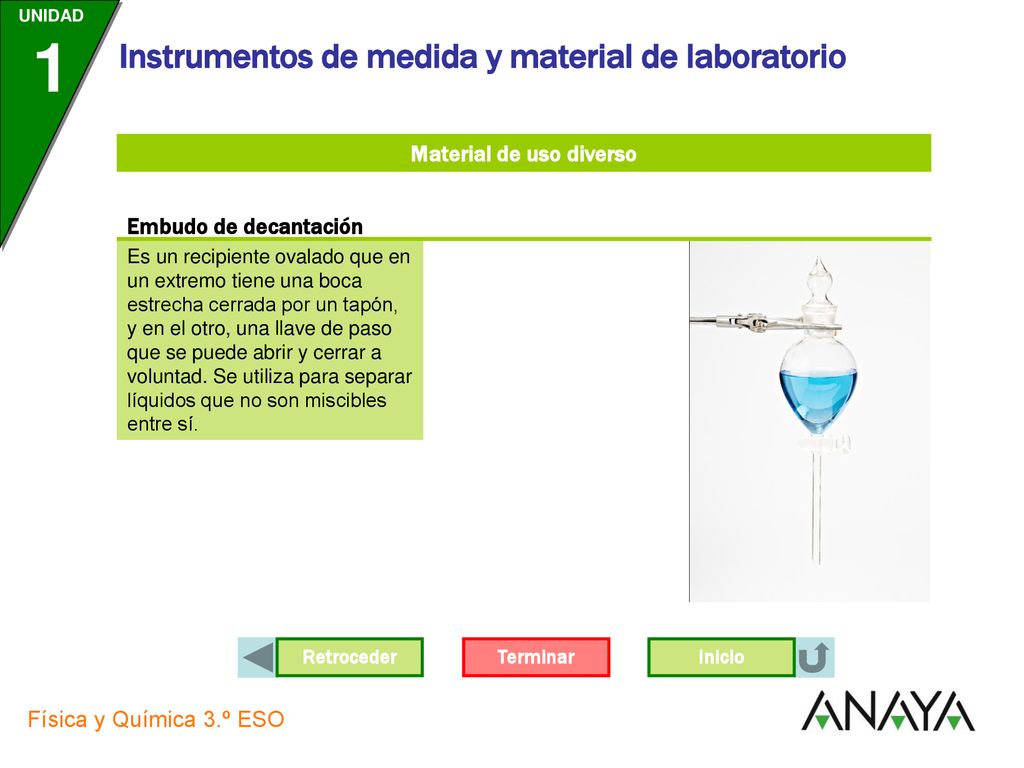 UNIDAD
1
Instrumentos de medida y material de laboratorio

Material de uso diverso

Embudo de decantación

Es un recipiente ovalado que en un extremo tiene una boca estrecha cerrada por un tapón, y en el otro, una llave de paso que se puede abrir y cerrar a voluntad. Se utiliza para separar líquidos que no son miscibles entre sí.

Retroceder
Terminar
Inicio

Física y Química 3.º ESO
ANAYA